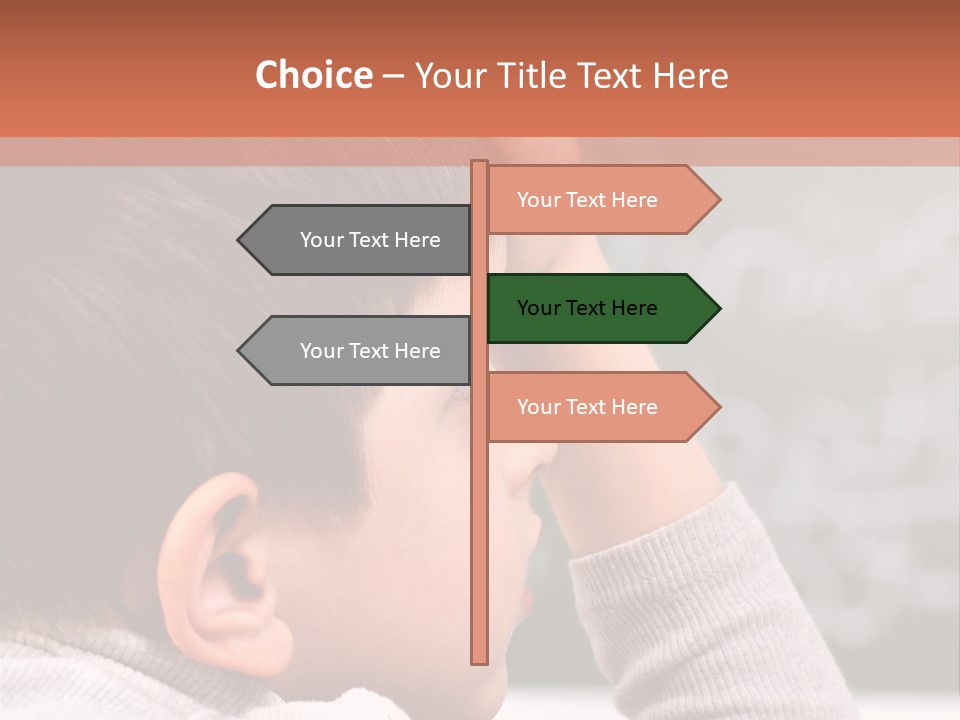 Choice – Your Title Text Here

Your Text Here

Your Text Here

Your Text Here

Your Text Here

Your Text Here